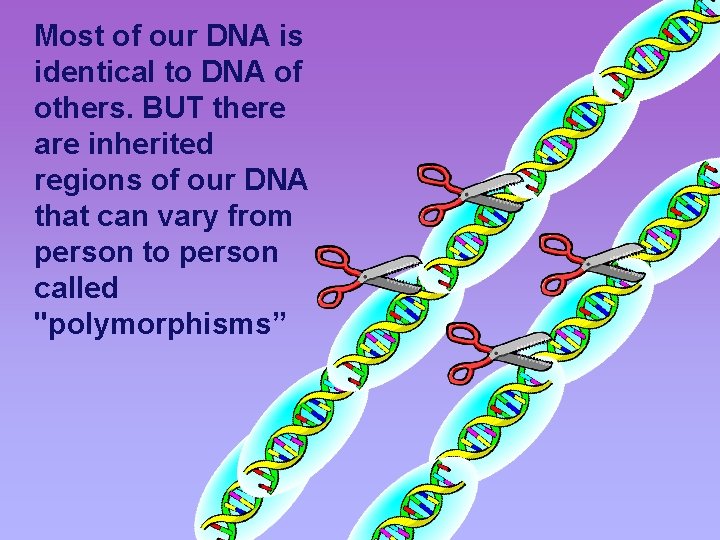 Most of our DNA is identical to DNA of others. BUT there are inherited regions of our DNA that can vary from person to person called "polymorphisms”